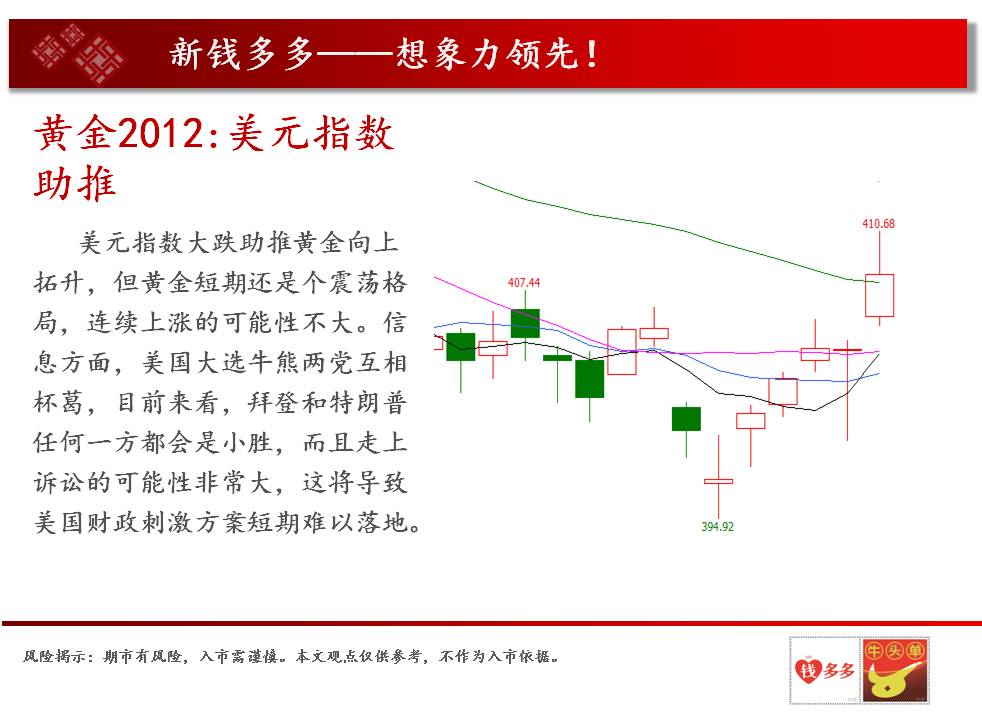 新钱多多——想象力领先！

黄金2012:美元指数助推

美元指数大跌助推黄金向上拓升，但黄金短期还是个震荡格局，连续上涨的可能性不大。信息方面，美国大选牛熊两党互相杯葛，目前来看，拜登和特朗普任何一方都会是小胜，而且走上诉讼的可能性非常大，这将导致美国财政刺激方案短期难以落地。

410.68
407.44
394.92

风险揭示：期市有风险，入市需谨慎。本文观点仅供参考，不作为入市依据。

钱多多
牛头单